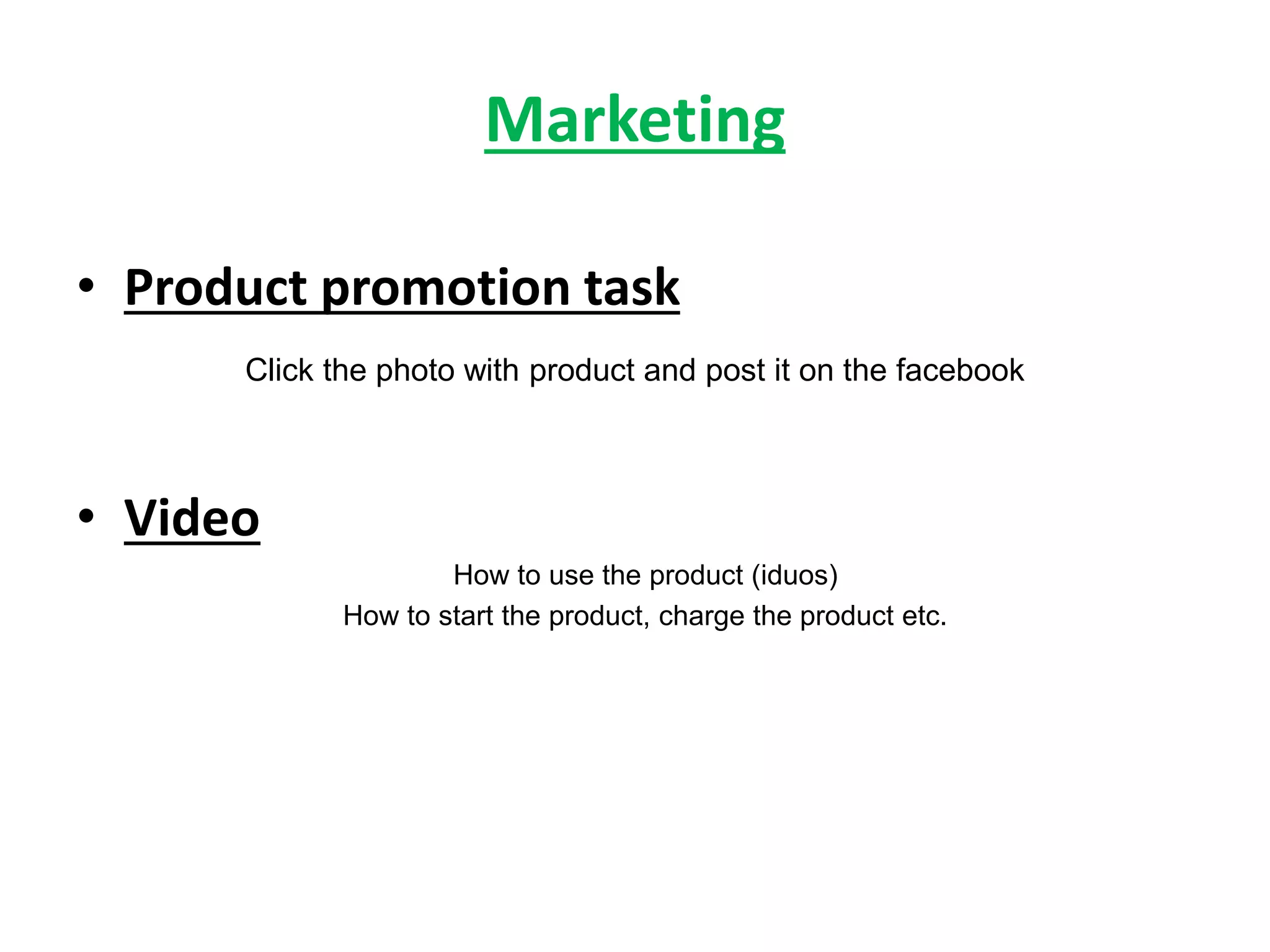 Marketing

• Product promotion task

Click the photo with product and post it on the facebook

• Video

How to use the product (iduos)
How to start the product, charge the product etc.